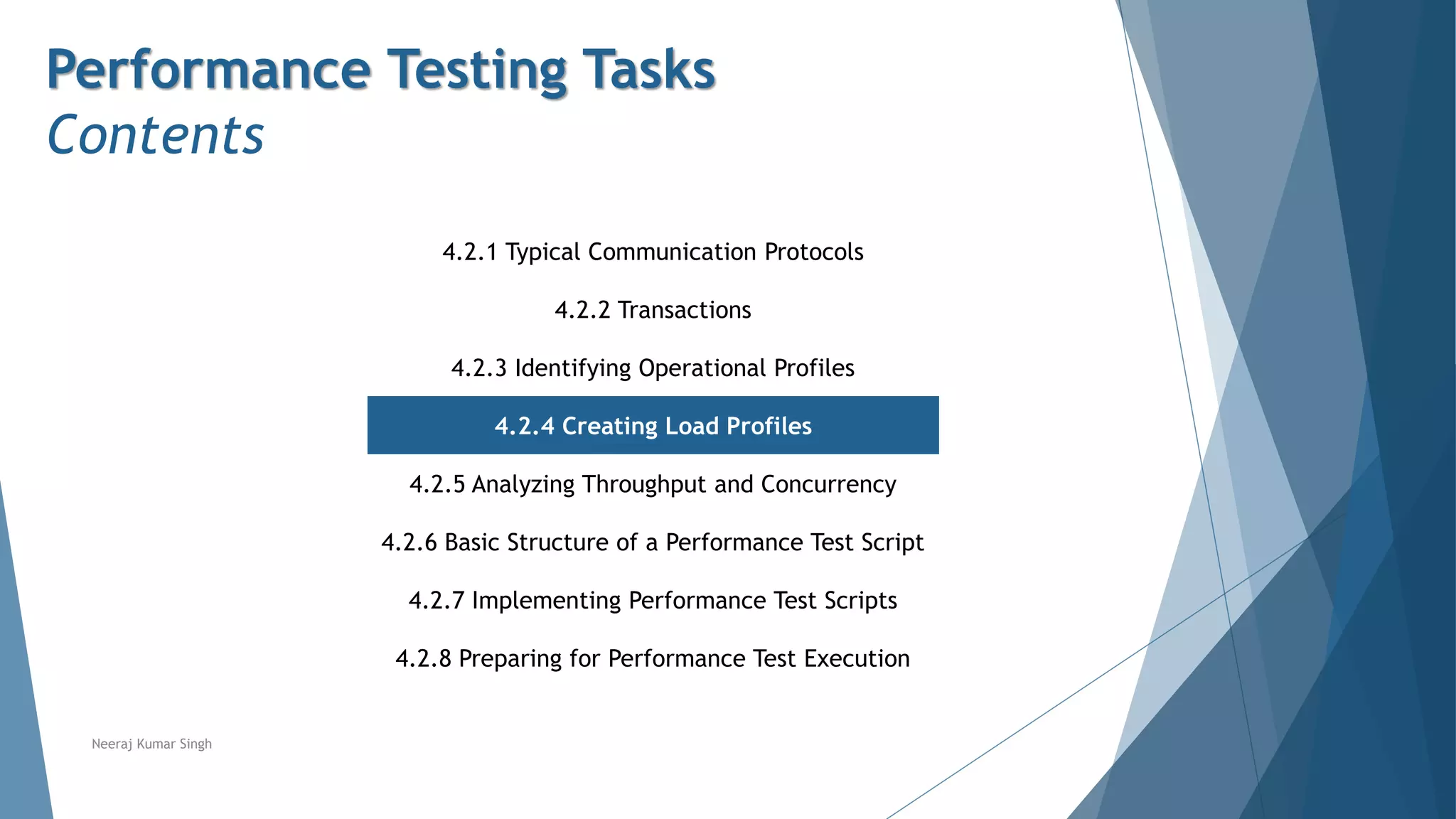 Performance Testing Tasks
Contents

4.2.1 Typical Communication Protocols

4.2.2 Transactions

4.2.3 Identifying Operational Profiles

4.2.4 Creating Load Profiles

4.2.5 Analyzing Throughput and Concurrency

4.2.6 Basic Structure of a Performance Test Script

4.2.7 Implementing Performance Test Scripts

4.2.8 Preparing for Performance Test Execution

Neeraj Kumar Singh